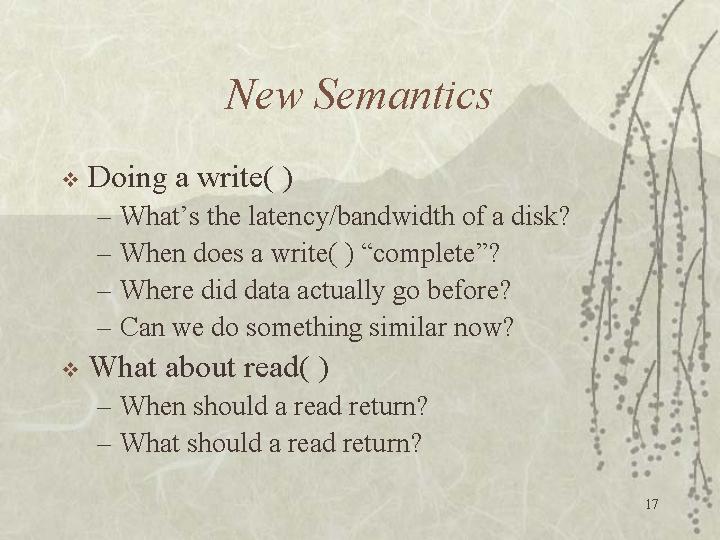 New Semantics

❖ Doing a write( )
– What’s the latency/bandwidth of a disk?
– When does a write( ) “complete”?
– Where did data actually go before?
– Can we do something similar now?

❖ What about read( )
– When should a read return?
– What should a read return?

17